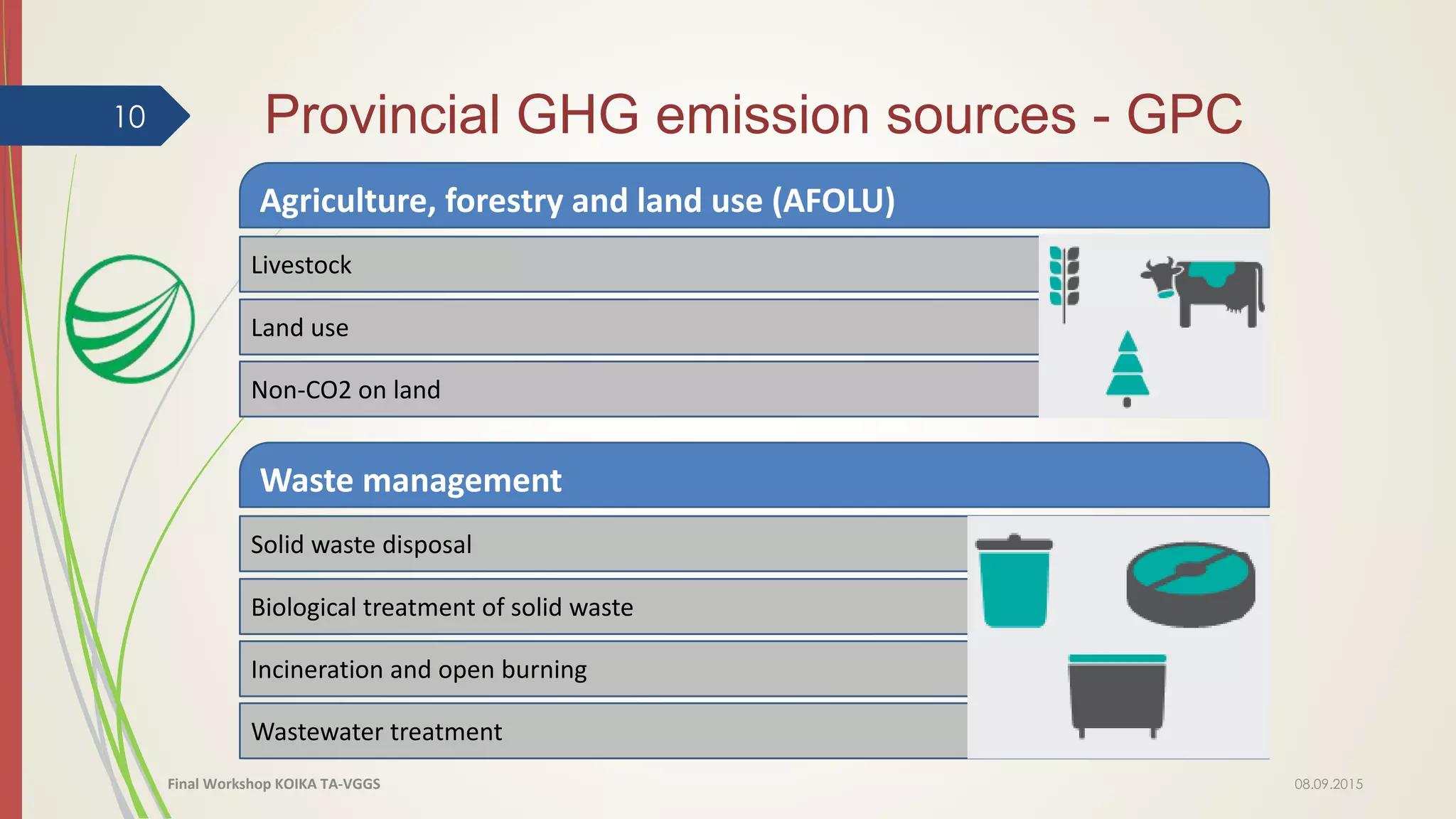 10

Provincial GHG emission sources - GPC

Agriculture, forestry and land use (AFOLU)

Livestock

Land use

Non-CO2 on land

Waste management

Solid waste disposal

Biological treatment of solid waste

Incineration and open burning

Wastewater treatment

Final Workshop KOIKA TA-VGGS

08.09.2015